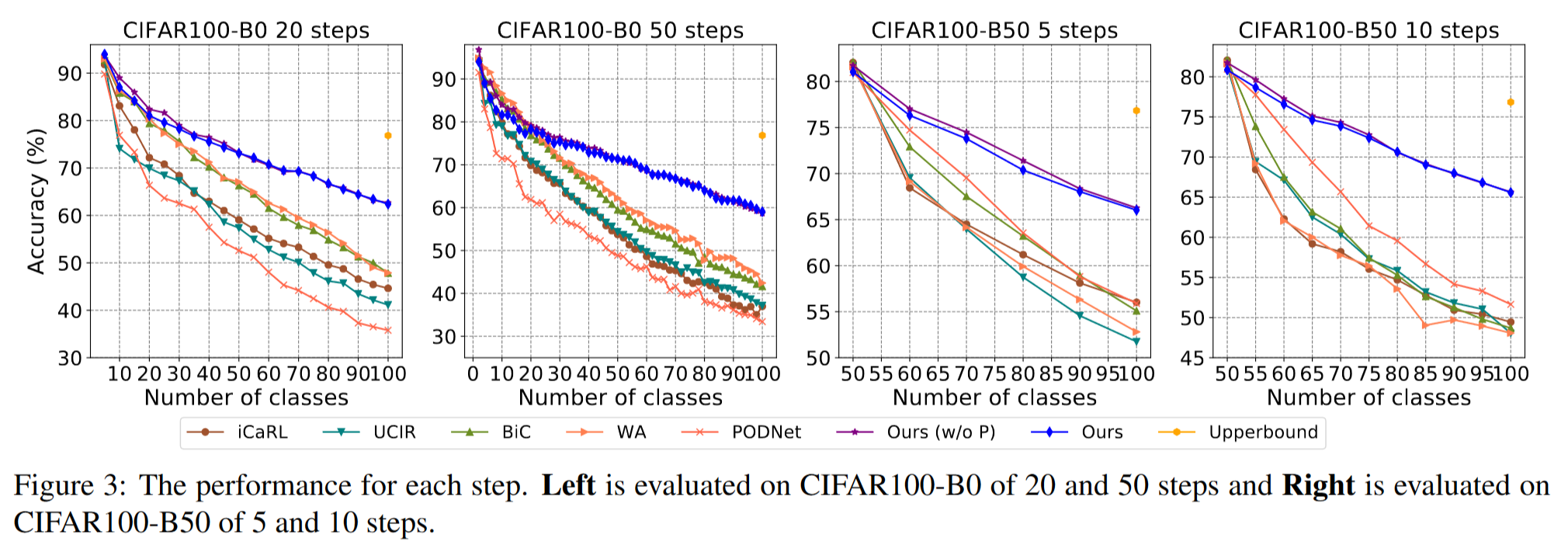 CIFAR100-B0 20 steps

Accuracy (%)

90
80
70
60
50
40
30

10 20 30 40 50 60 70 80 90 100

Number of classes

CIFAR100-B0 50 steps

90
80
70
60
50
40
30

0 10 20 30 40 50 60 70 80 90 100

Number of classes

CIFAR100-B50 5 steps

80
75
70
65
60
55
50

50 55 60 65 70 75 80 85 90 95 100

Number of classes

CIFAR100-B50 10 steps

80
75
70
65
60
55
50
45

50 55 60 65 70 75 80 85 90 95 100

Number of classes

iCaRL UCIR BiC WA PODNet Ours (w/o P) Ours Upperbound

Figure 3: The performance for each step. **Left** is evaluated on CIFAR100-B0 of 20 and 50 steps and **Right** is evaluated on CIFAR100-B50 of 5 and 10 steps.